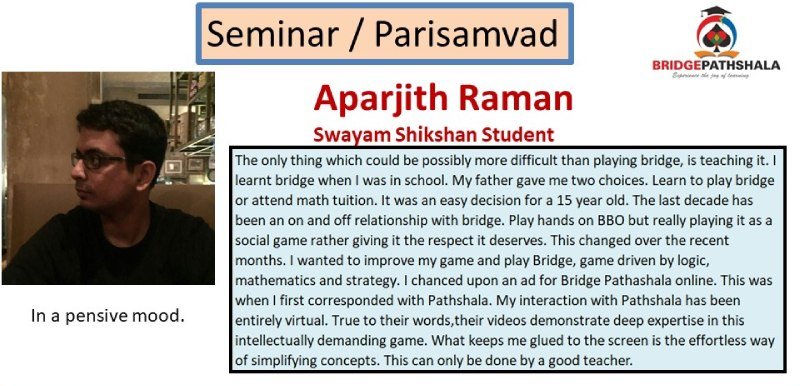 Seminar / Parisamvad

BRIDGEPATHSHALA
Experience the joy of learning

Aparjith Raman

Swayam Shikshan Student

The only thing which could be possibly more difficult than playing bridge, is teaching it. I learnt bridge when I was in school. My father gave me two choices. Learn to play bridge or attend math tuition. It was an easy decision for a 15 year old. The last decade has been an on and off relationship with bridge. Play hands on BBO but really playing it as a social game rather giving it the respect it deserves. This changed over the recent months. I wanted to improve my game and play Bridge, game driven by logic, mathematics and strategy. I chanced upon an ad for Bridge Pathashala online. This was when I first corresponded with Pathshala. My interaction with Pathshala has been entirely virtual. True to their words,their videos demonstrate deep expertise in this intellectually demanding game. What keeps me glued to the screen is the effortless way of simplifying concepts. This can only be done by a good teacher.

In a pensive mood.